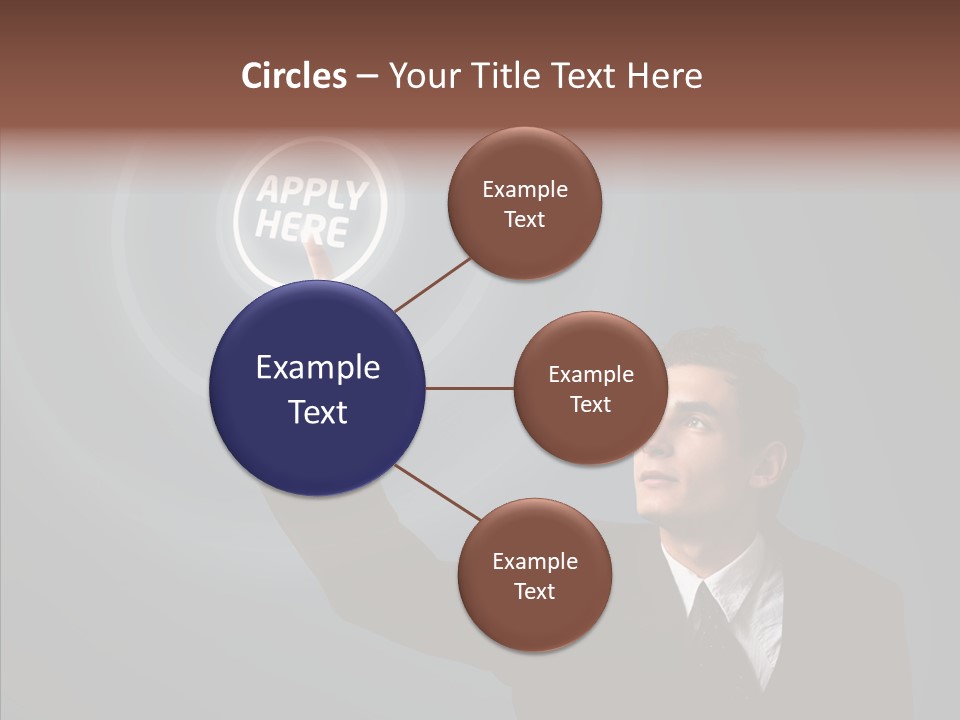 Circles – Your Title Text Here

APPLY HERE

Example Text

Example Text

Example Text

Example Text